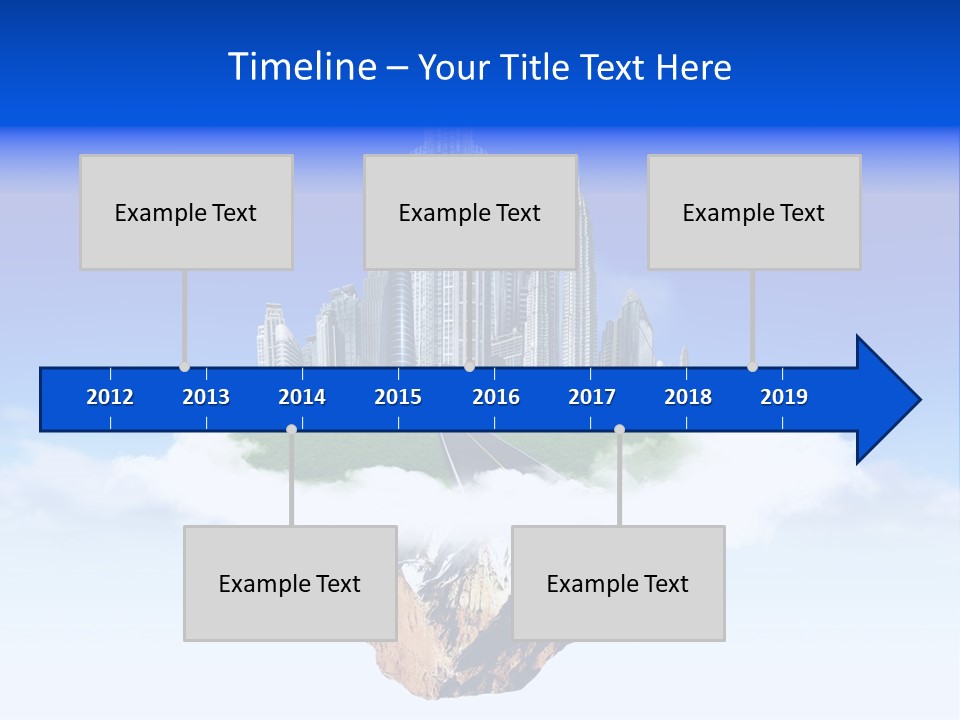 Timeline – Your Title Text Here

Example Text

Example Text

Example Text

2012 2013 2014 2015 2016 2017 2018 2019

Example Text

Example Text